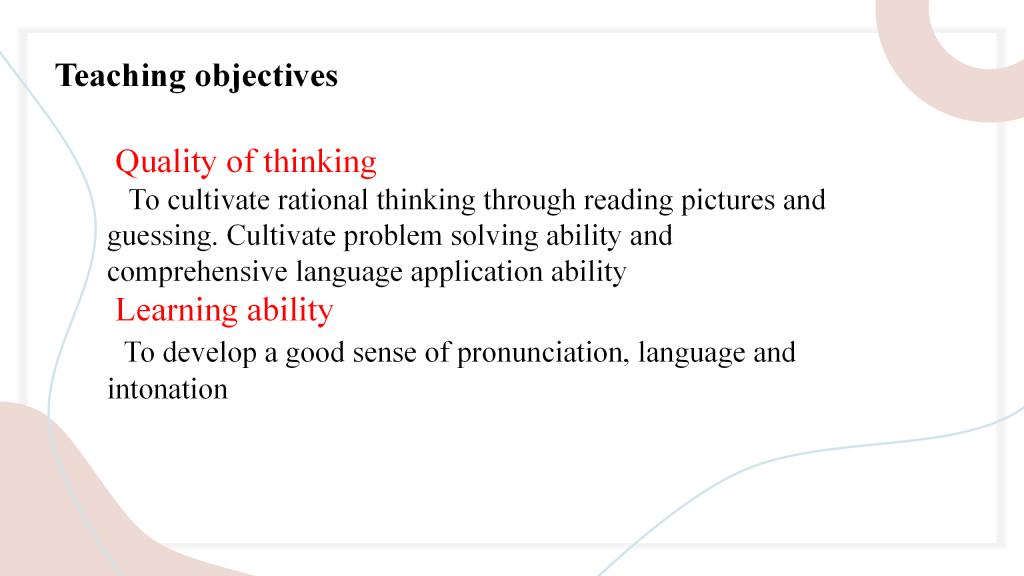 Teaching objectives

Quality of thinking

To cultivate rational thinking through reading pictures and guessing. Cultivate problem solving ability and comprehensive language application ability

Learning ability

To develop a good sense of pronunciation, language and intonation